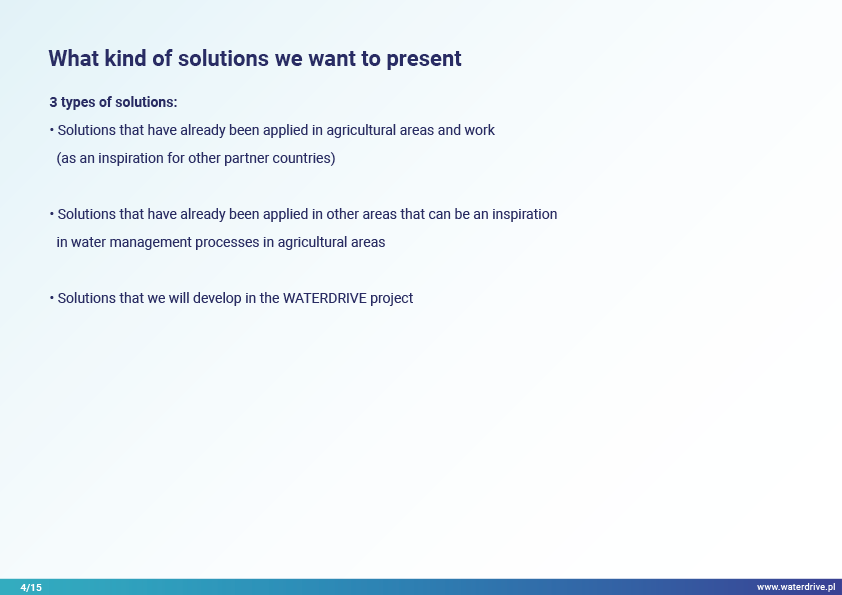 What kind of solutions we want to present

3 types of solutions:

• Solutions that have already been applied in agricultural areas and work (as an inspiration for other partner countries)

• Solutions that have already been applied in other areas that can be an inspiration in water management processes in agricultural areas

• Solutions that we will develop in the WATERDRIVE project

4/15

www.waterdrive.pl